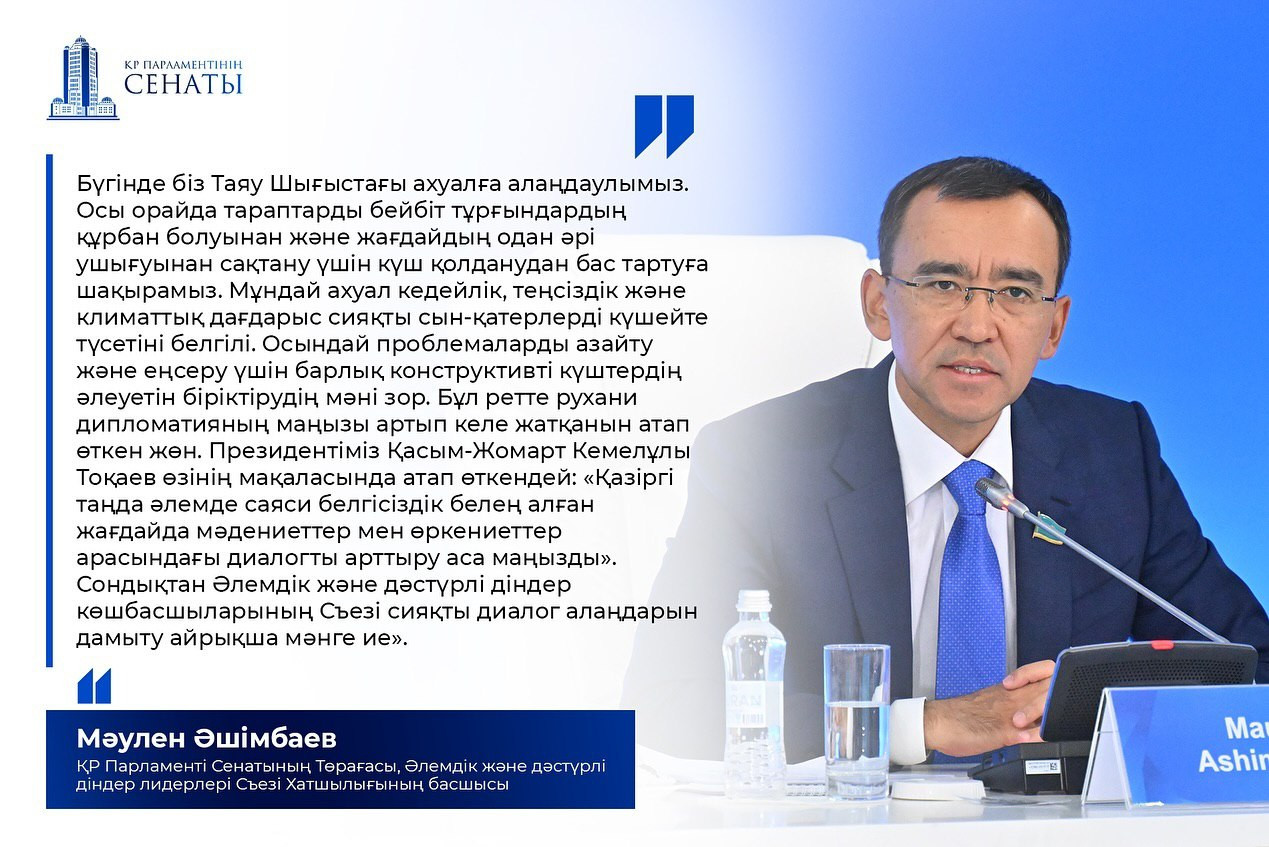 ҚР ПАРЛАМЕНТІНІҢ
СЕНАТЫ

Бүгінде біз Таяу Шығыстағы ахуалға алаңдаулымыз. Осы орайда тараптарды бейбіт тұрғындардың құрбан болуынан және жағдайдың одан әрі ушығуынан сақтану үшін күш қолданудан бас тартуға шақырамыз. Мұндай ахуал кедейлік, теңсіздік және климаттық дағдарыс сияқты сын-қатерлерді күшейте түсетіні белгілі. Осындай проблемаларды азайту және еңсеру үшін барлық конструктивті күштердің әлеуетін біріктірудің мәні зор. Бұл ретте рухани дипломатияның маңызы артып келе жатқанын атап өткен жөн. Президентіміз Қасым-Жомарт Кемелұлы Тоқаев өзінің мақаласында атап өткендей: «Қазіргі таңда әлемде саяси белгісіздік белең алған жағдайда мәдениеттер мен өркениеттер арасындағы диалогты арттыру аса маңызды». Сондықтан Әлемдік және дәстүрлі діндер көшбасшыларының Съезі сияқты диалог алаңдарын дамыту айрықша мәнге ие».

Мәулен Әшімбаев
ҚР Парламенті Сенатының Төрағасы, Әлемдік және дәстүрлі діндер лидерлері Съезі Хатшылығының басшысы

Mau
Ashim